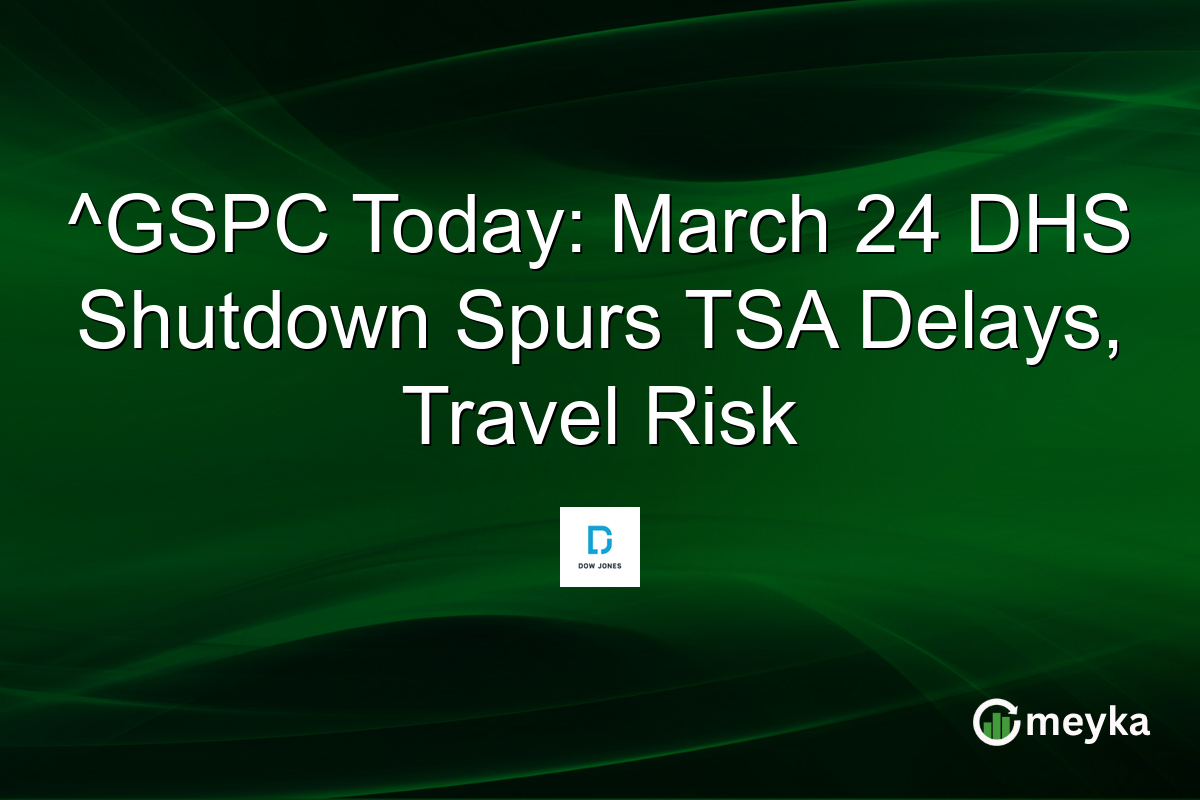 ^GSPC Today: March 24 DHS Shutdown Spurs TSA Delays, Travel Risk

DOW JONES

meyka